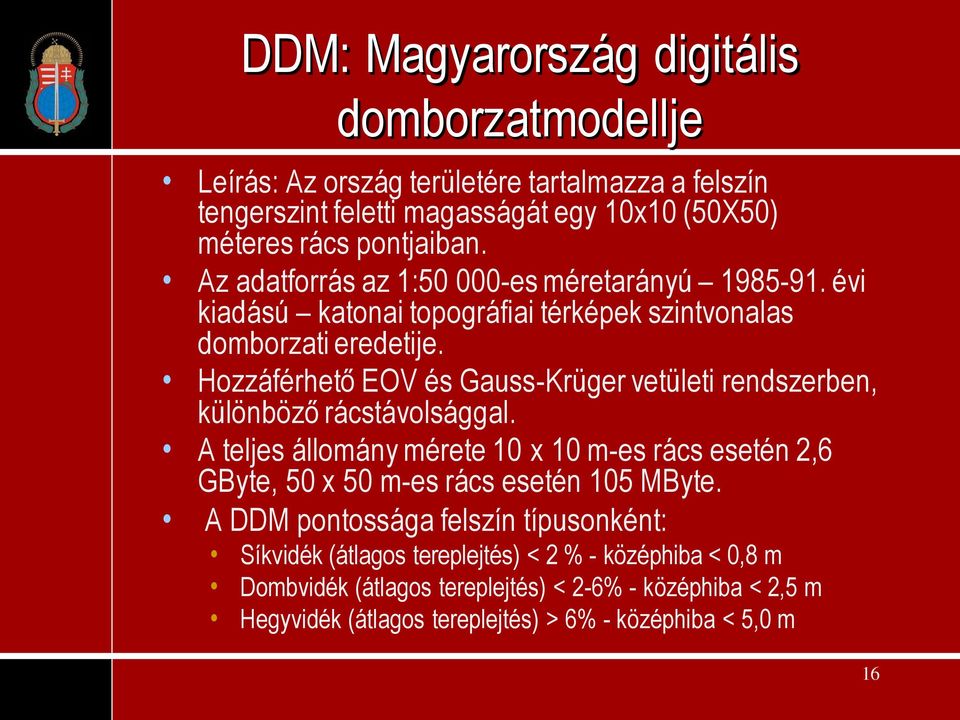 DDM: Magyarország digitális domborzatmodellje

• Leírás: Az ország területére tartalmazza a felszín tengerszint feletti magasságát egy 10x10 (50X50) méteres rács pontjaiban.
• Az adatforrás az 1:50 000-es méretarányú – 1985-91. évi kiadású – katonai topográfiai térképek szintvonalas domborzati eredetije.
• Hozzáférhető EOV és Gauss-Krüger vetületi rendszerben, különböző rácstávolsággal.
• A teljes állomány mérete 10 x 10 m-es rács esetén 2,6 GByte, 50 x 50 m-es rács esetén 105 MByte.
• A DDM pontossága felszín típusonként:
• Síkvidék (átlagos tereplejtés) < 2 % - középhiba < 0,8 m
• Dombvidék (átlagos tereplejtés) < 2-6% - középhiba < 2,5 m
• Hegyvidék (átlagos tereplejtés) > 6% - középhiba < 5,0 m

16